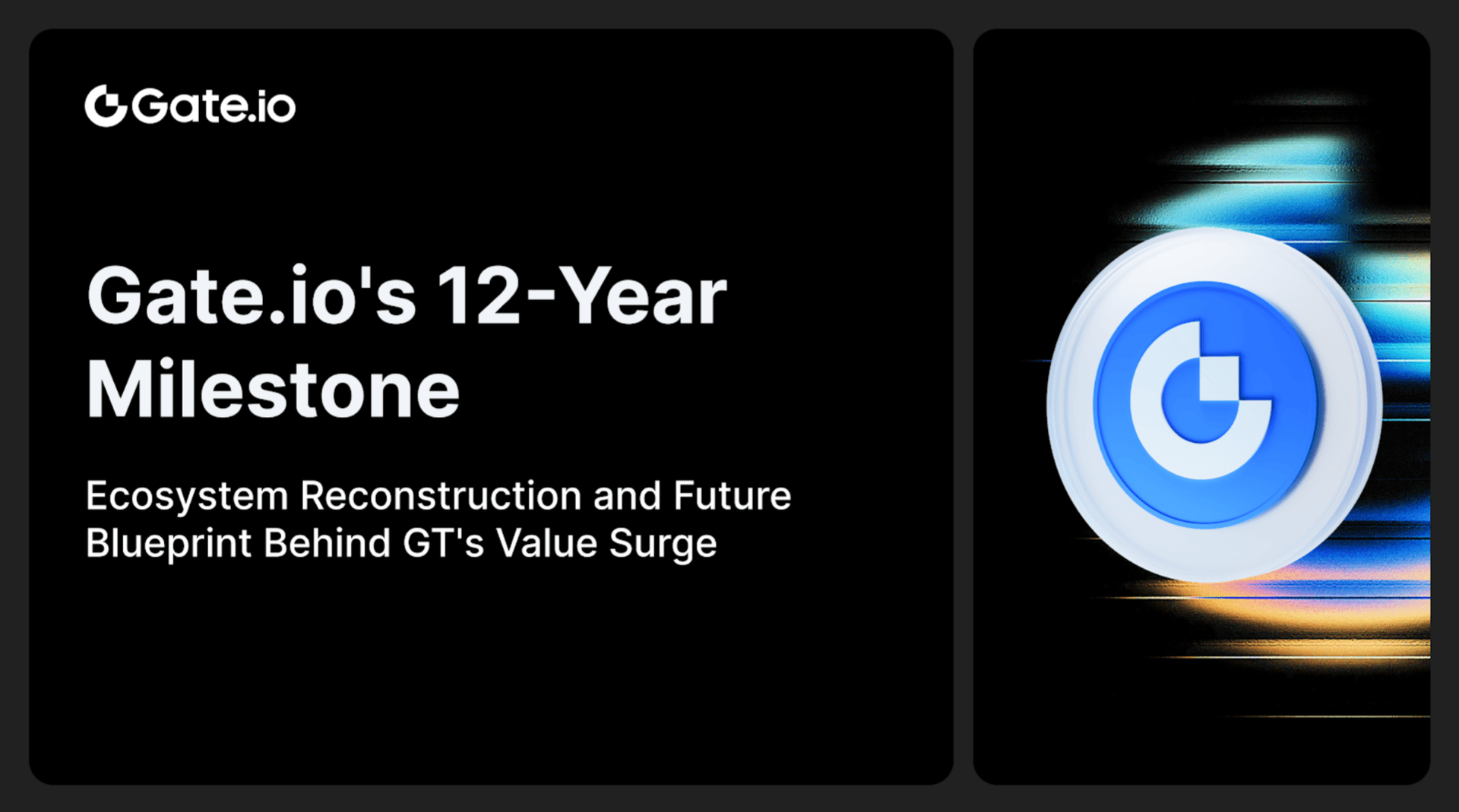 Gate.io

Gate.io's 12-Year Milestone

Ecosystem Reconstruction and Future Blueprint Behind GT's Value Surge